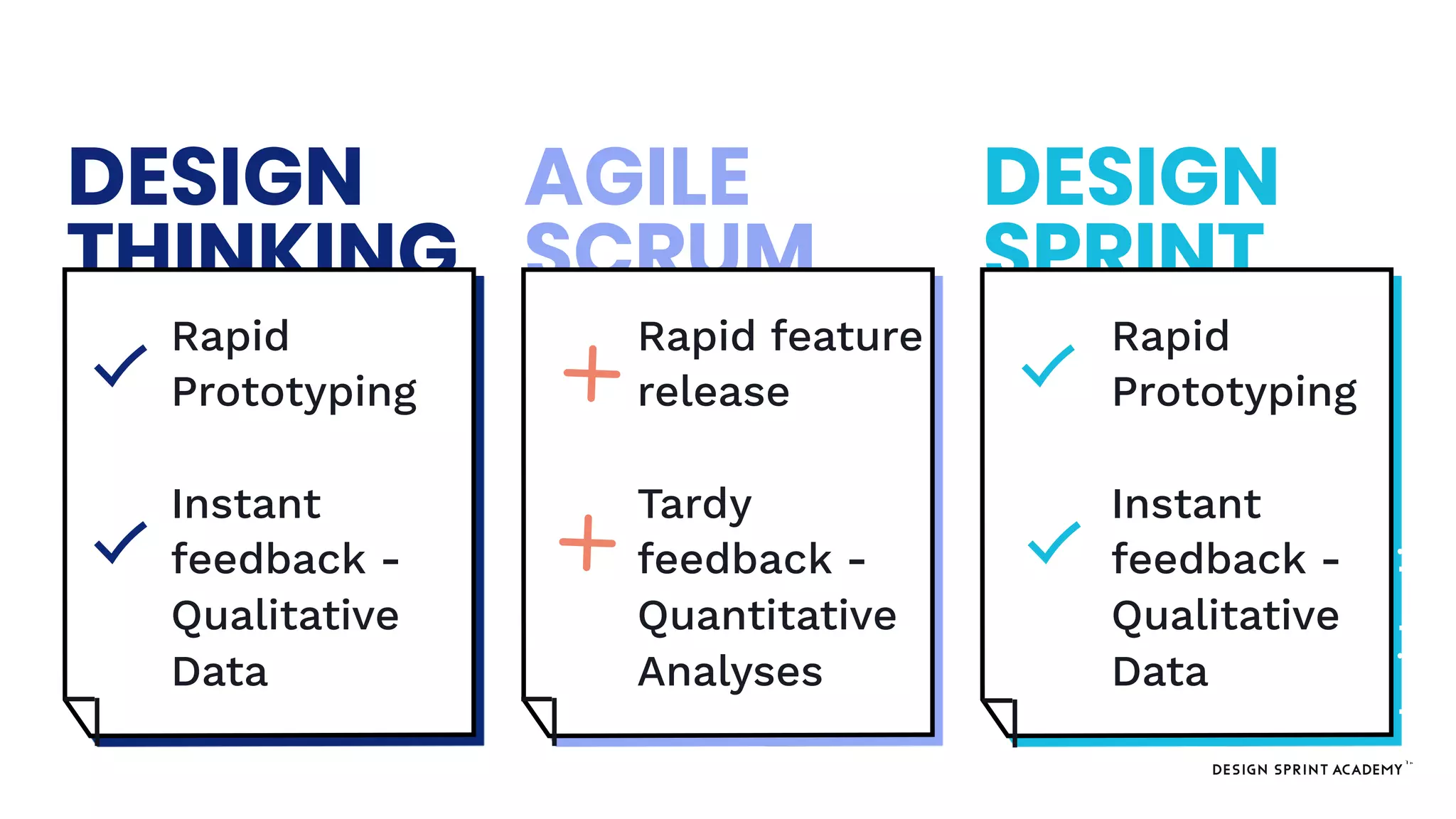 DESIGN THINKING

Rapid Prototyping

Instant feedback - Qualitative Data

AGILE SCRUM

Rapid feature release

Tardy feedback - Quantitative Analyses

DESIGN SPRINT

Rapid Prototyping

Instant feedback - Qualitative Data

DESIGN SPRINT ACADEMY